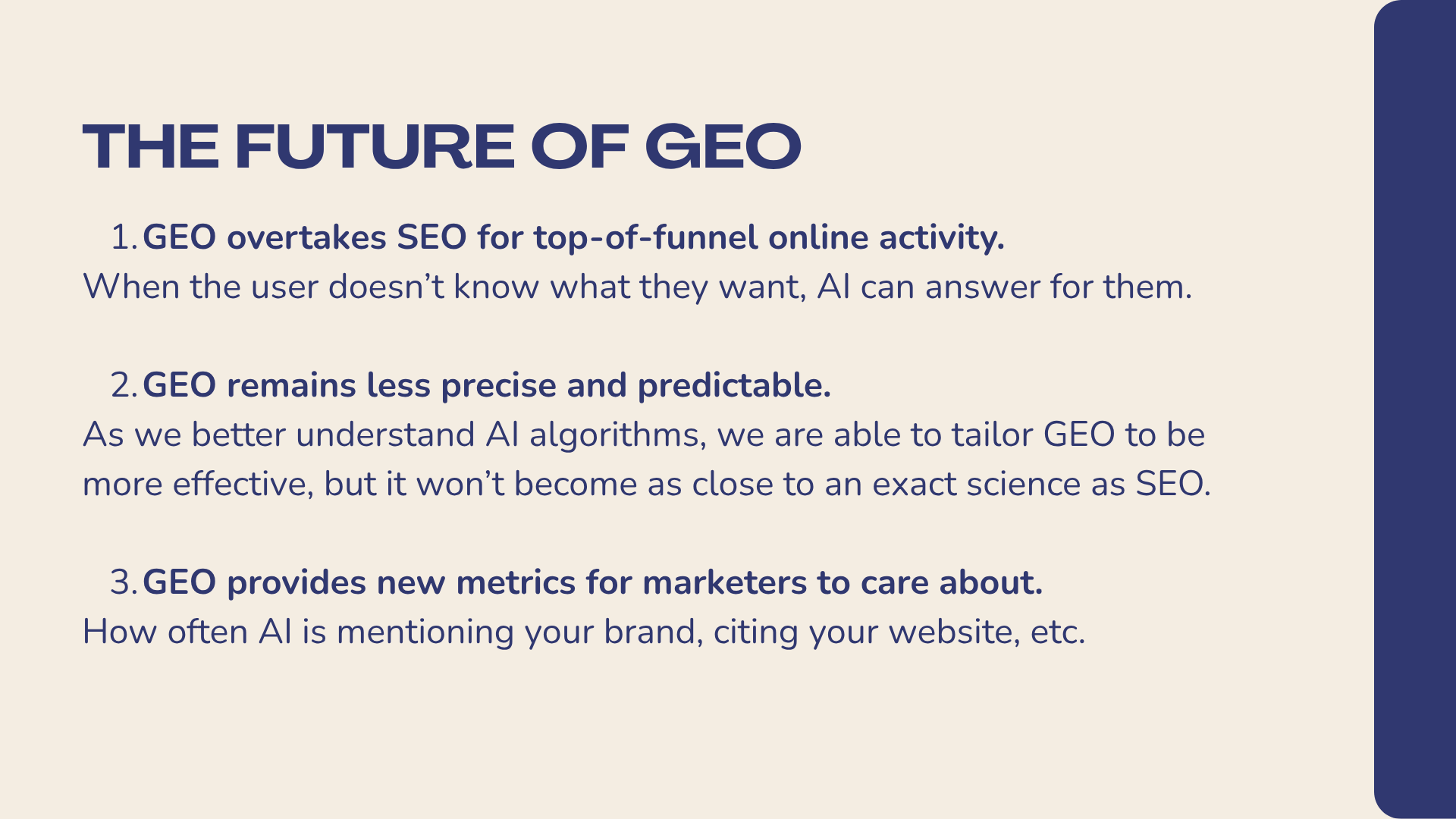 THE FUTURE OF GEO

1. GEO overtakes SEO for top-of-funnel online activity.
When the user doesn’t know what they want, AI can answer for them.

2. GEO remains less precise and predictable.
As we better understand AI algorithms, we are able to tailor GEO to be more effective, but it won’t become as close to an exact science as SEO.

3. GEO provides new metrics for marketers to care about.
How often AI is mentioning your brand, citing your website, etc.